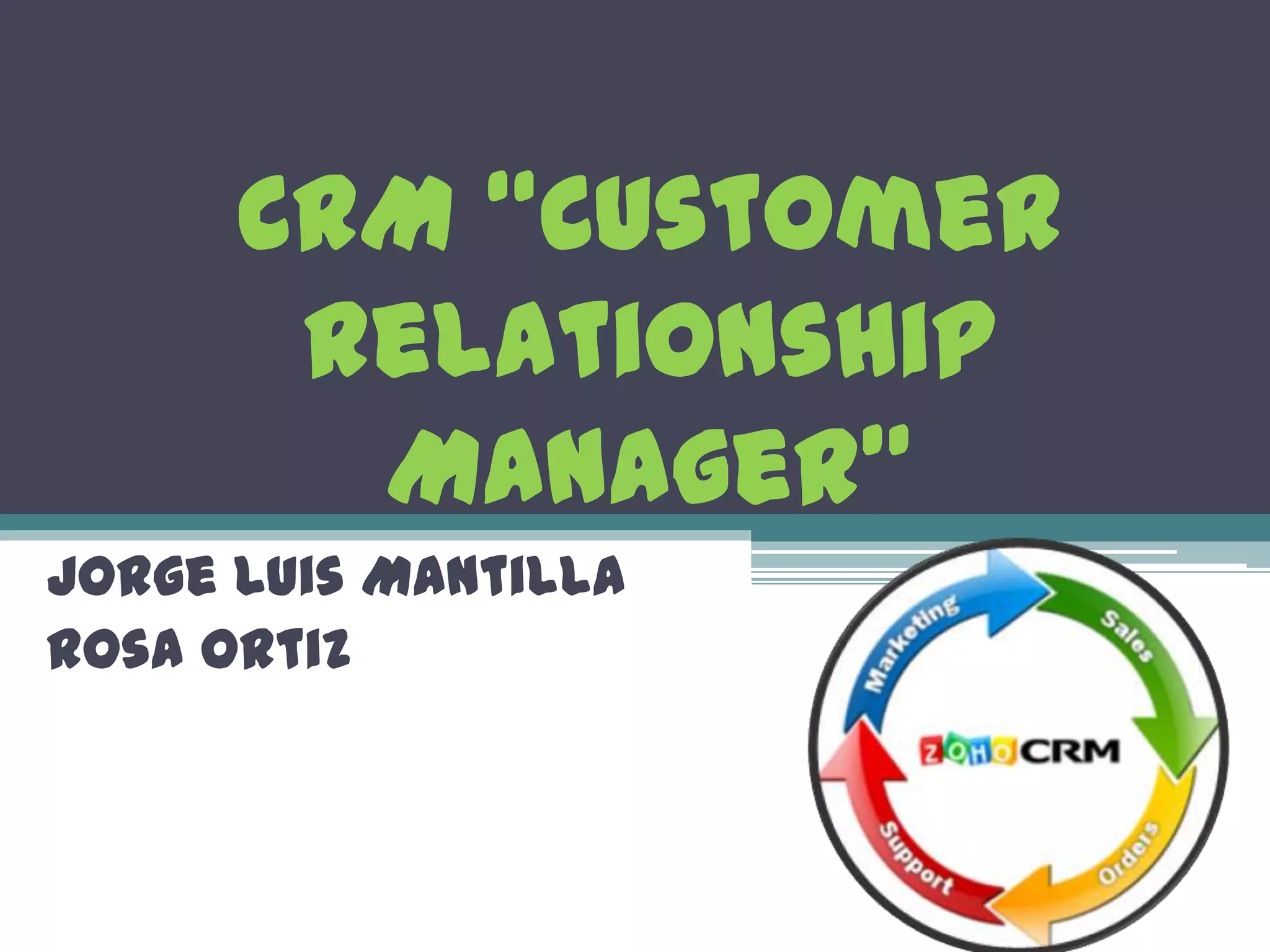 CRM "CUSTOMER RELATIONSHIP MANAGER"

JORGE LUIS MANTILLA
ROSA ORTIZ

Marketing
Sales
Orders
Support
ZOHO CRM